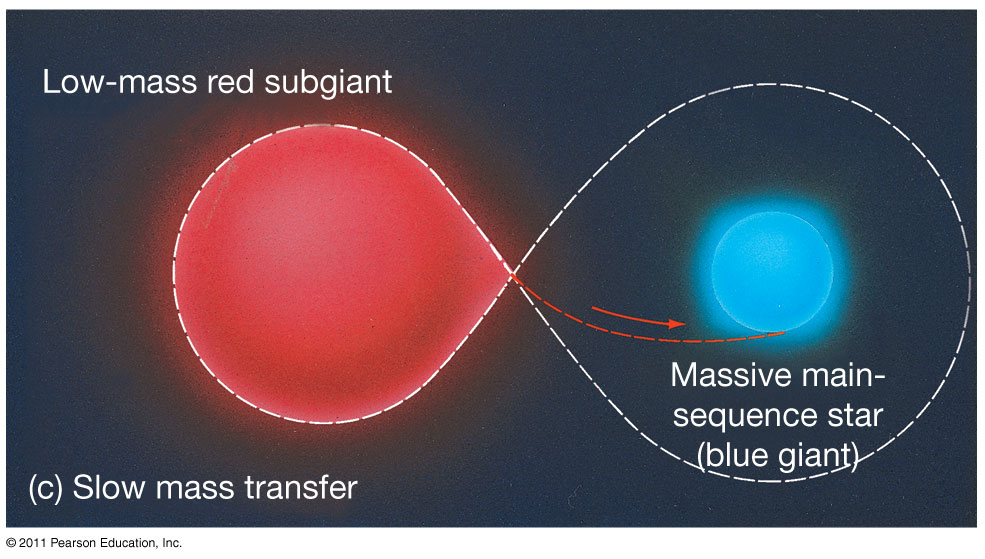 Low-mass red subgiant

Massive main-sequence star (blue giant)

(c) Slow mass transfer

© 2011 Pearson Education, Inc.